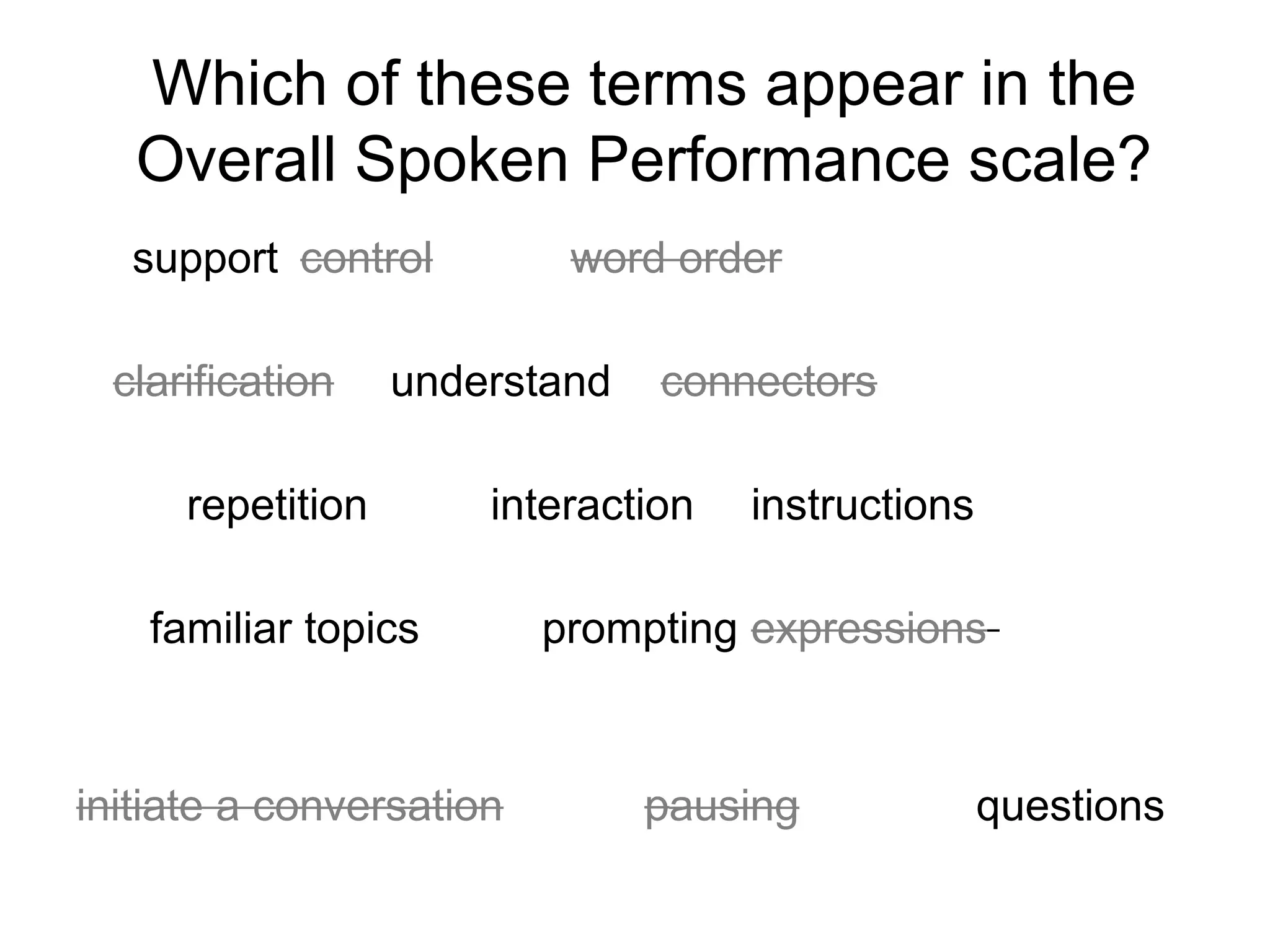 Which of these terms appear in the Overall Spoken Performance scale?

support ~~control~~ ~~word order~~

~~clarification~~ understand ~~connectors~~

repetition interaction instructions

familiar topics prompting ~~expressions~~

~~initiate a conversation~~ ~~pausing~~ questions